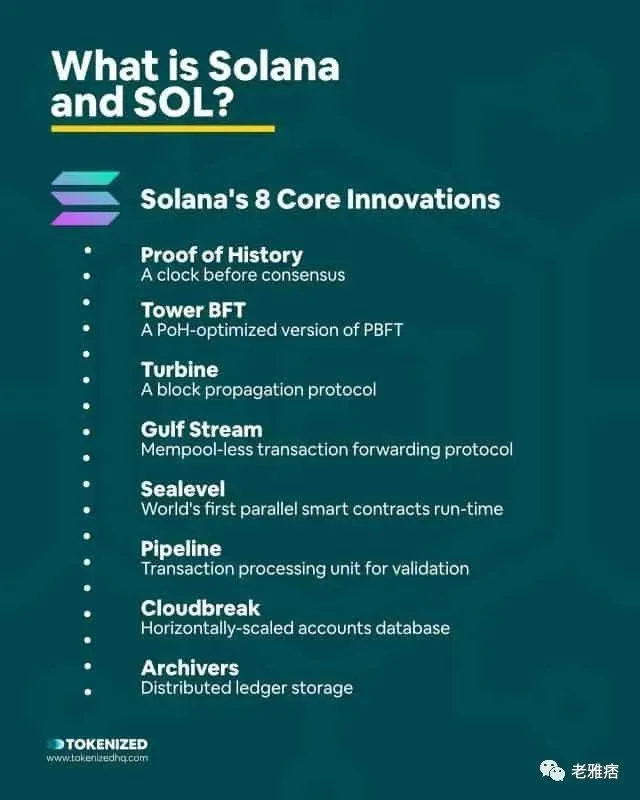 What is Solana and SOL?

Solana's 8 Core Innovations

Proof of History
A clock before consensus

Tower BFT
A PoH-optimized version of PBFT

Turbine
A block propagation protocol

Gulf Stream
Mempool-less transaction forwarding protocol

Sealevel
World's first parallel smart contracts run-time

Pipeline
Transaction processing unit for validation

Cloudbreak
Horizontally-scaled accounts database

Archivers
Distributed ledger storage

TOKENIZED
www.tokenizedhq.com

老雅痞